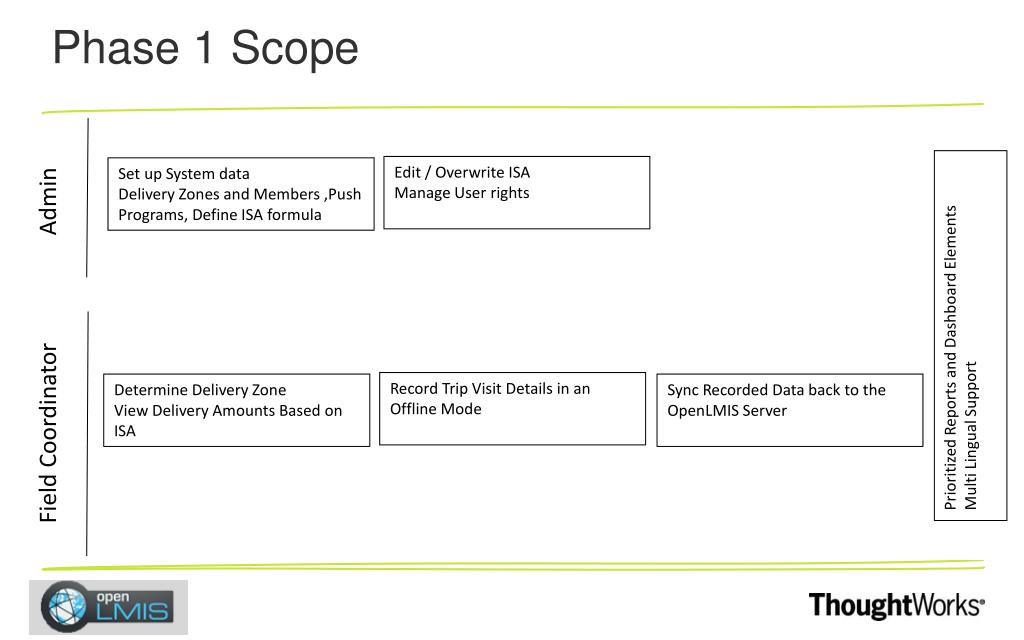 Phase 1 Scope

Admin

Set up System data
Delivery Zones and Members ,Push Programs, Define ISA formula

Edit / Overwrite ISA
Manage User rights

Field Coordinator

Determine Delivery Zone
View Delivery Amounts Based on ISA

Record Trip Visit Details in an Offline Mode

Sync Recorded Data back to the OpenLMIS Server

Prioritized Reports and Dashboard Elements
Multi Lingual Support

open LMIS

ThoughtWorks®